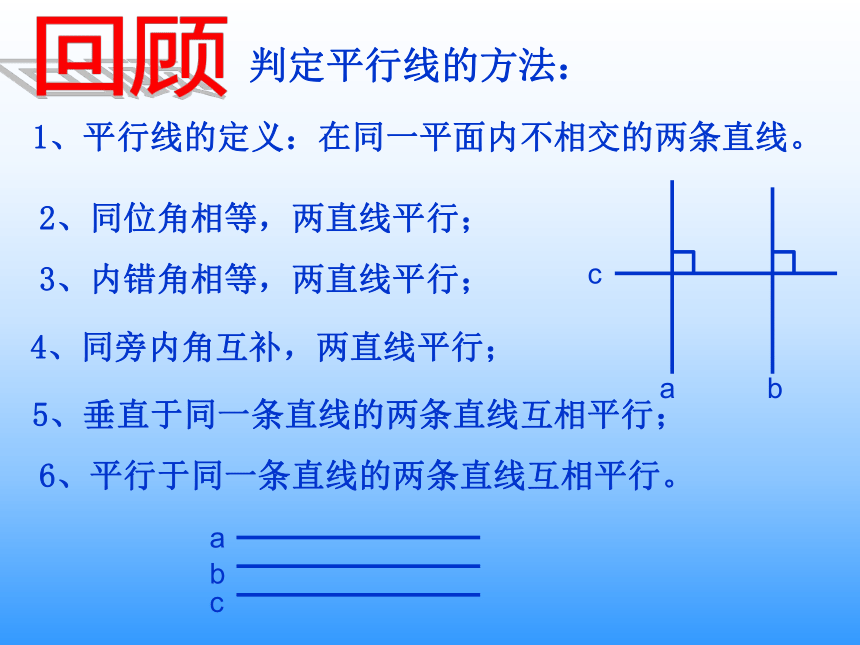 回顾 判定平行线的方法：

1、平行线的定义：在同一平面内不相交的两条直线。

2、同位角相等，两直线平行；

3、内错角相等，两直线平行；

4、同旁内角互补，两直线平行；

5、垂直于同一条直线的两条直线互相平行；

6、平行于同一条直线的两条直线互相平行。

c

a

b

a

b

c